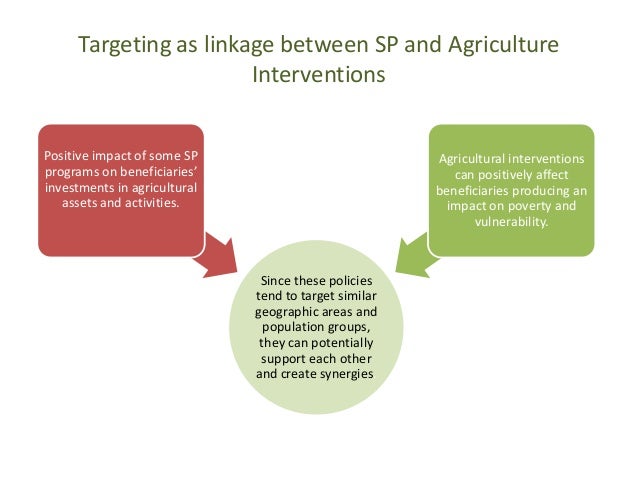 Targeting as linkage between SP and Agriculture Interventions

Positive impact of some SP programs on beneficiaries' investments in agricultural assets and activities.

Agricultural interventions can positively affect beneficiaries producing an impact on poverty and vulnerability.

Since these policies tend to target similar geographic areas and population groups, they can potentially support each other and create synergies